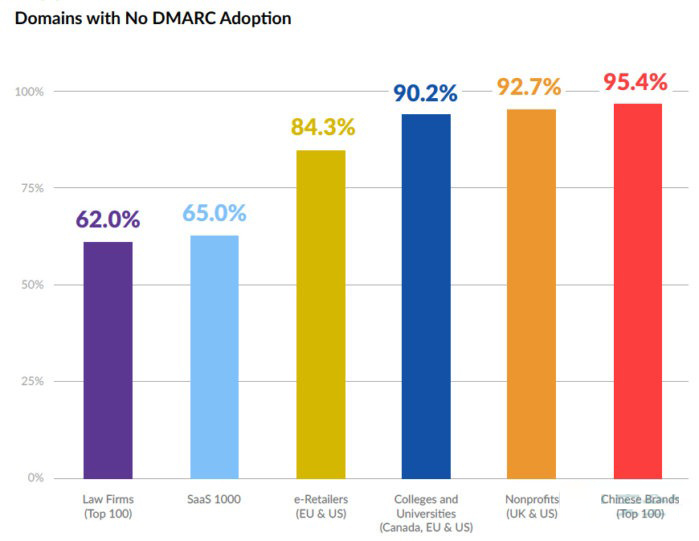 Domains with No DMARC Adoption

100%
75%
50%
25%
0%

62.0%
65.0%
84.3%
90.2%
92.7%
95.4%

Law Firms (Top 100)
SaaS 1000
e-Retailers (EU & US)
Colleges and Universities (Canada, EU & US)
Nonprofits (UK & US)
Chinese Brands (Top 100)